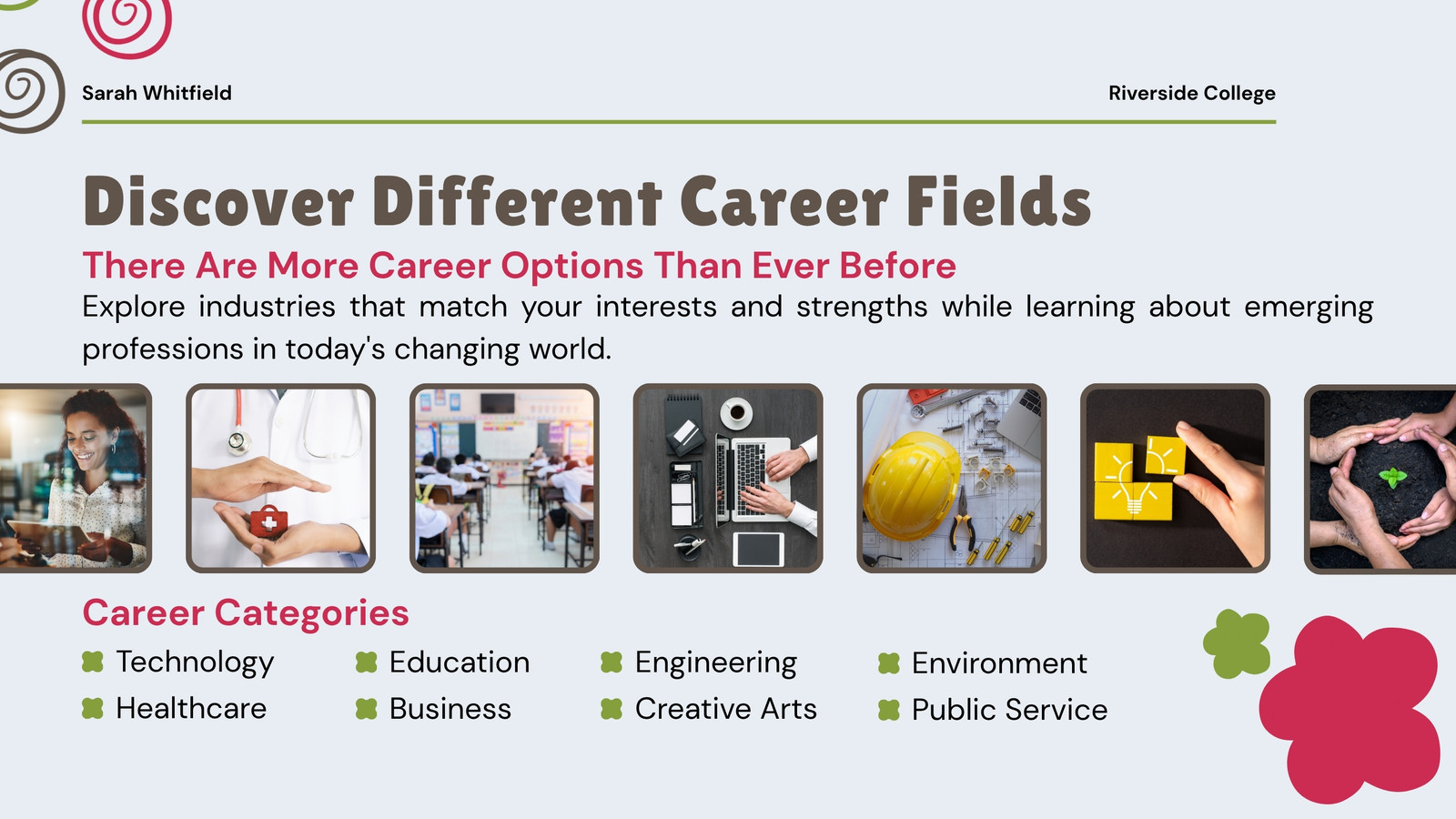 Sarah Whitfield

Riverside College

Discover Different Career Fields

There Are More Career Options Than Ever Before

Explore industries that match your interests and strengths while learning about emerging professions in today's changing world.

Career Categories

Technology
Healthcare

Education
Business

Engineering
Creative Arts

Environment
Public Service